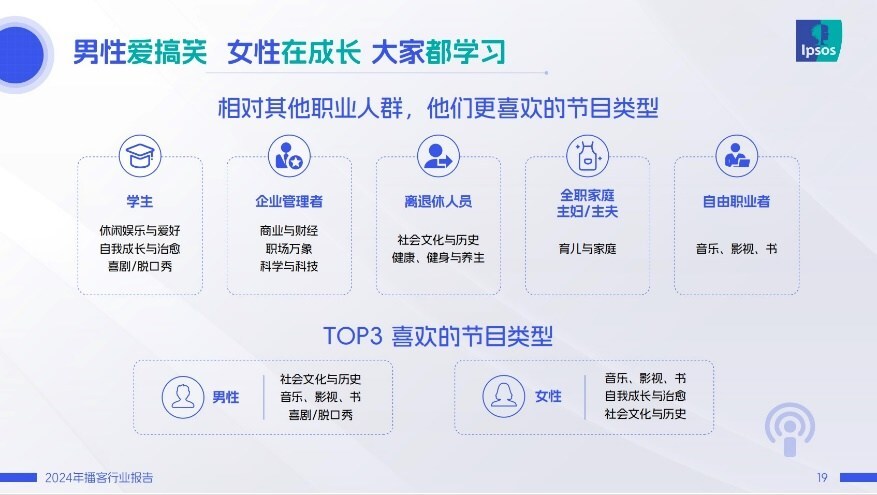 男性爱搞笑 女性在成长 大家都学习

Ipsos

相对其他职业人群，他们更喜欢的节目类型

学生
休闲娱乐与爱好
自我成长与治愈
喜剧/脱口秀

企业管理者
商业与财经
职场万象
科学与科技

离退休人员
社会文化与历史
健康、健身与养生

全职家庭主妇/主夫
育儿与家庭

自由职业者
音乐、影视、书

TOP3 喜欢的节目类型

男性
社会文化与历史
音乐、影视、书
喜剧/脱口秀

女性
音乐、影视、书
自我成长与治愈
社会文化与历史

2024年播客行业报告

19